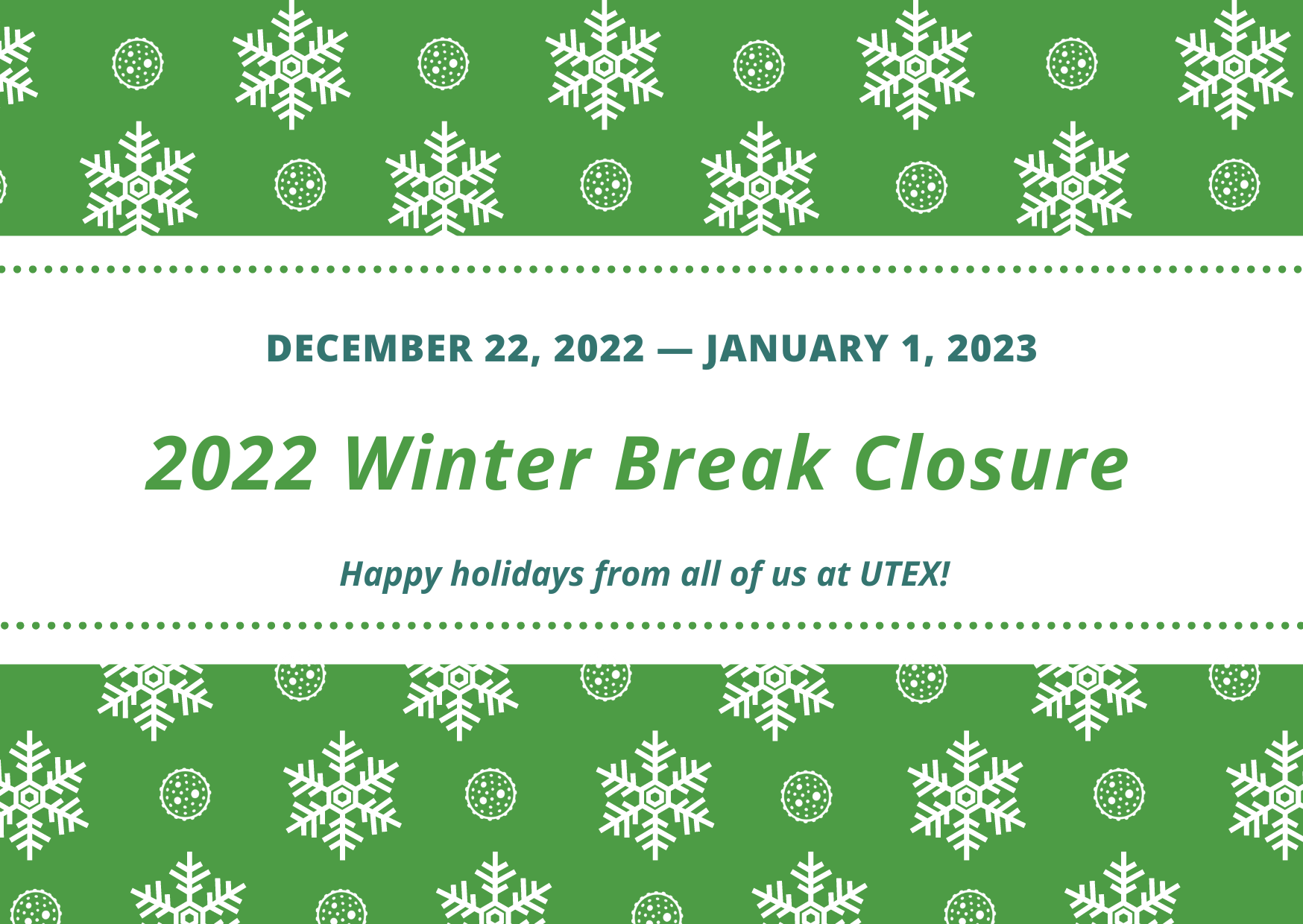 DECEMBER 22, 2022 — JANUARY 1, 2023

2022 Winter Break Closure

Happy holidays from all of us at UTEX!